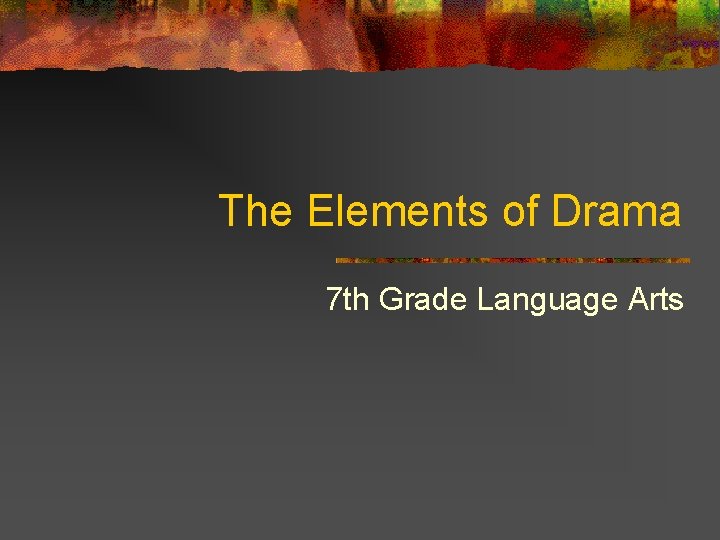 The Elements of Drama

7th Grade Language Arts